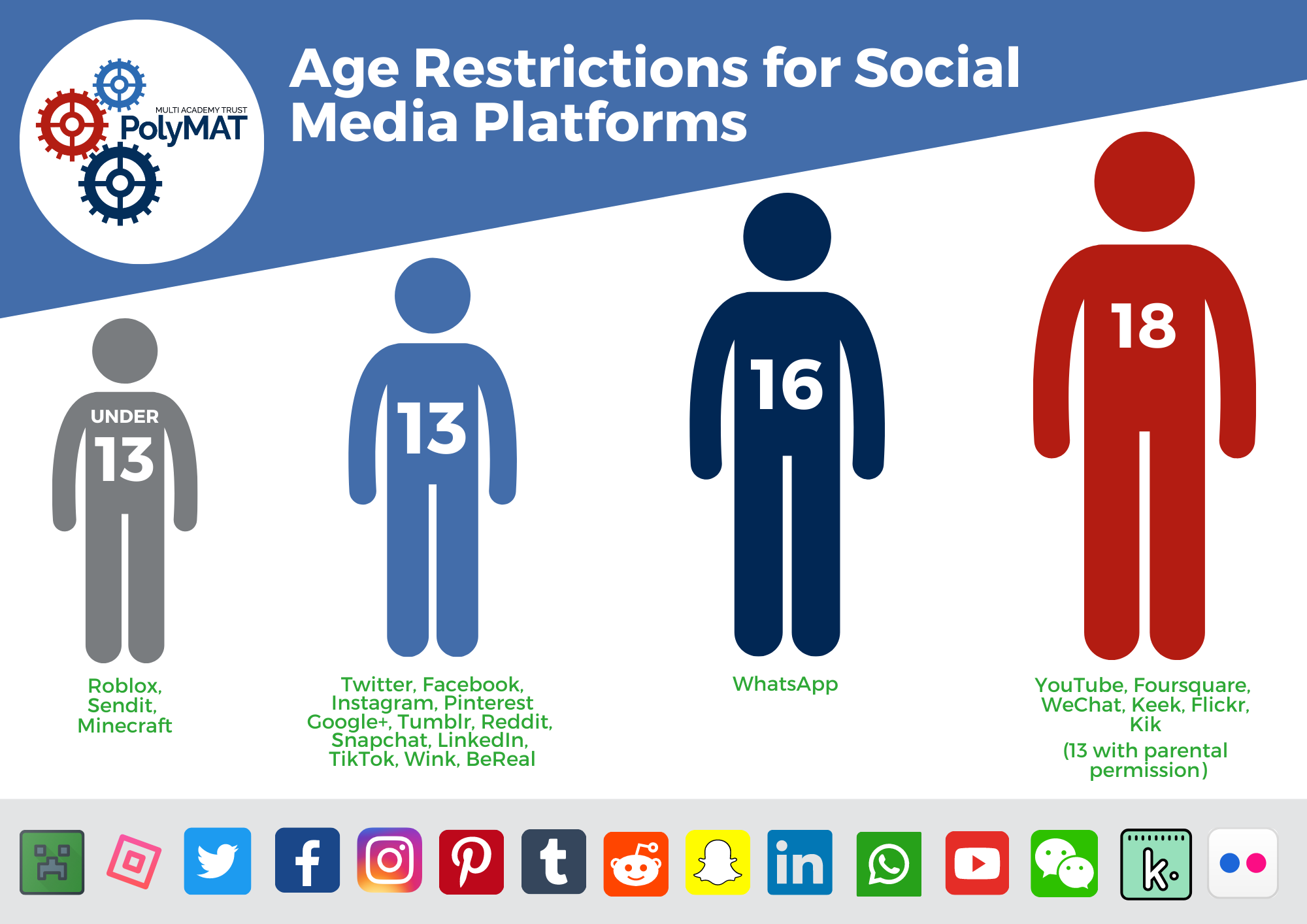 MULTI ACADEMY TRUST
PolyMAT

Age Restrictions for Social Media Platforms

UNDER 13

Roblox, Sendit, Minecraft

13

Twitter, Facebook, Instagram, Pinterest Google+, Tumblr, Reddit, Snapchat, LinkedIn, TikTok, Wink, BeReal

16

WhatsApp

18

YouTube, Foursquare, WeChat, Keek, Flickr, Kik

(13 with parental permission)

f

t

in

k.